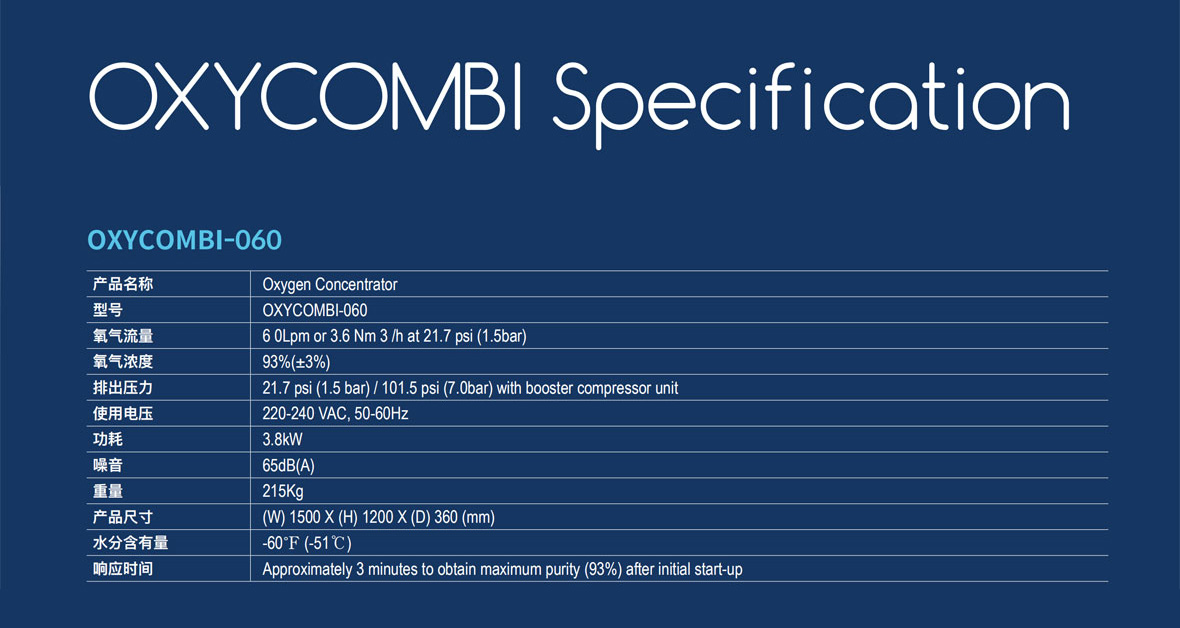 OXYCOMBI Specification

OXYCOMBI-060

| 产品名称 | Oxygen Concentrator |
|---|---|
| 型号 | OXYCOMBI-060 |
| 氧气流量 | 6 0Lpm or 3.6 Nm 3 /h at 21.7 psi (1.5bar) |
| 氧气浓度 | 93%(±3%) |
| 排出压力 | 21.7 psi (1.5 bar) / 101.5 psi (7.0bar) with booster compressor unit |
| 使用电压 | 220-240 VAC, 50-60Hz |
| 功耗 | 3.8kW |
| 噪音 | 65dB(A) |
| 重量 | 215Kg |
| 产品尺寸 | (W) 1500 X (H) 1200 X (D) 360 (mm) |
| 水分含有量 | -60℉ (-51℃) |
| 响应时间 | Approximately 3 minutes to obtain maximum purity (93%) after initial start-up |